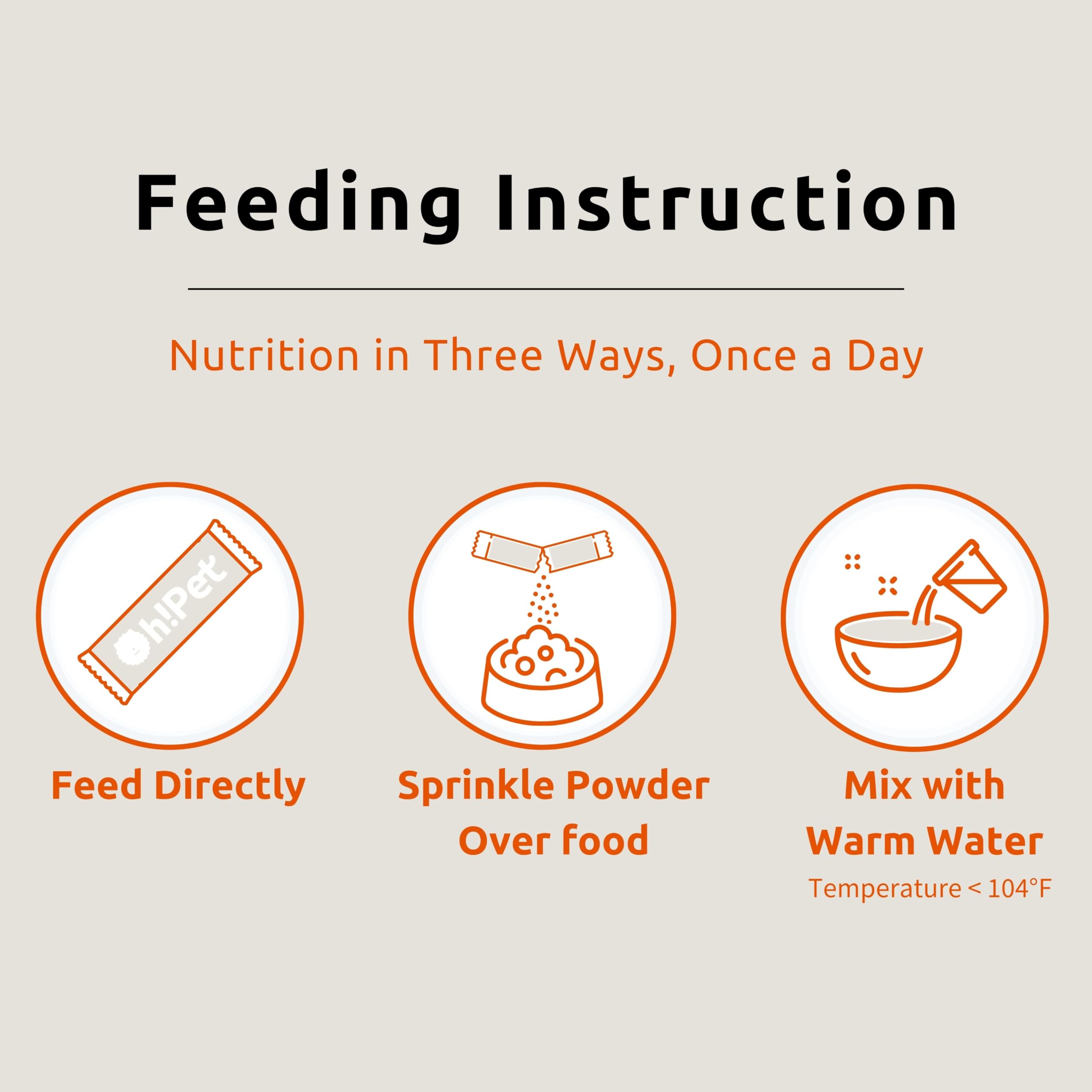 Feeding Instruction

Nutrition in Three Ways, Once a Day

Oh!Pet

Feed Directly

Sprinkle Powder Over food

Mix with Warm Water
Temperature < 104°F